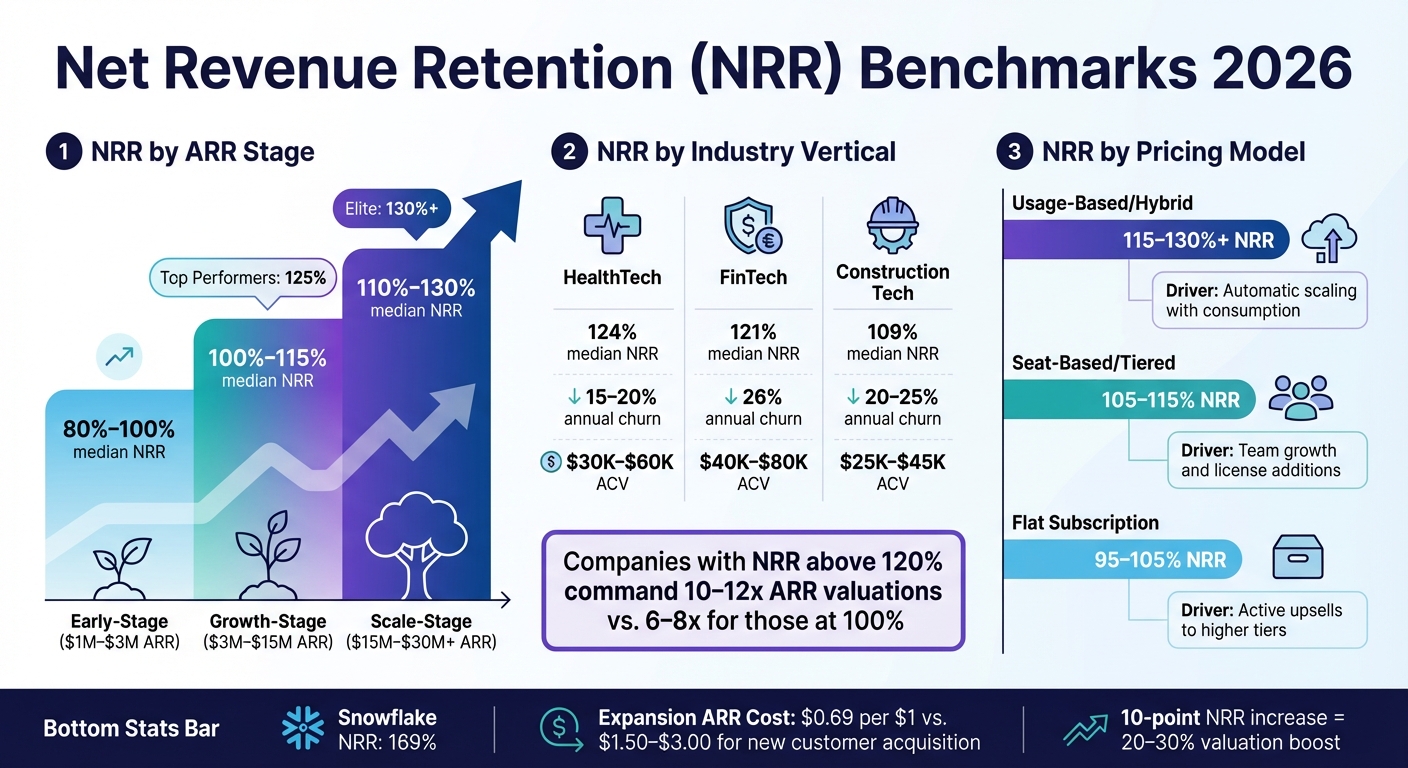 Net Revenue Retention (NRR) Benchmarks 2026

1 NRR by ARR Stage

Elite: 130%+

Top Performers: 125%

110%–130%
median NRR

100%–115%
median NRR

80%–100%
median NRR

Early-Stage
($1M–$3M ARR)

Growth-Stage
($3M–$15M ARR)

Scale-Stage
($15M–$30M+ ARR)

2 NRR by Industry Vertical

| HealthTech | FinTech | Construction Tech |
|---|---|---|
| 124% median NRR | 121% median NRR | 109% median NRR |
| ↓ 15–20% annual churn | ↓ 26% annual churn | ↓ 20–25% annual churn |
| $30K–$60K ACV | $40K–$80K ACV | $25K–$45K ACV |

Companies with NRR above 120% command 10–12x ARR valuations vs. 6–8x for those at 100%

3 NRR by Pricing Model

Usage-Based/Hybrid
115–130%+ NRR
Driver: Automatic scaling with consumption

Seat-Based/Tiered
105–115% NRR
Driver: Team growth and license additions

Flat Subscription
95–105% NRR
Driver: Active upsells to higher tiers

Bottom Stats Bar

Snowflake NRR: 169%

Expansion ARR Cost: $0.69 per $1 vs. $1.50–$3.00 for new customer acquisition

10-point NRR increase = 20–30% valuation boost